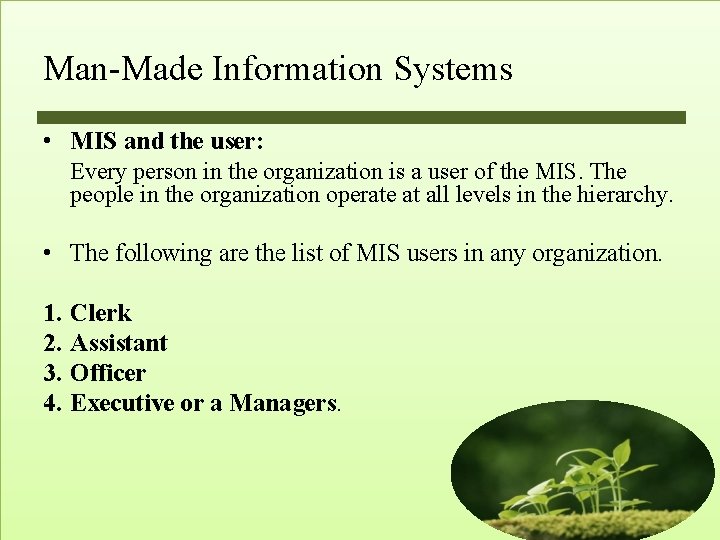 Man-Made Information Systems

• MIS and the user:

Every person in the organization is a user of the MIS. The people in the organization operate at all levels in the hierarchy.

• The following are the list of MIS users in any organization.

1. Clerk
2. Assistant
3. Officer
4. Executive or a Managers.